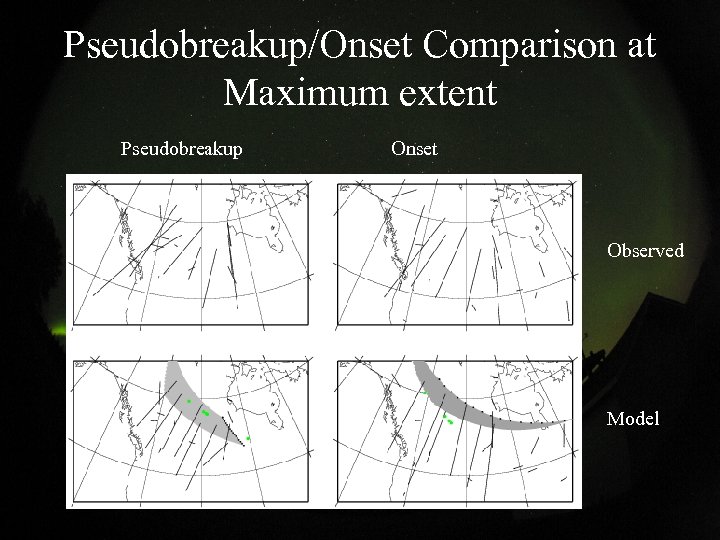 Pseudobreakup/Onset Comparison at Maximum extent

Pseudobreakup

Onset

Observed

Model